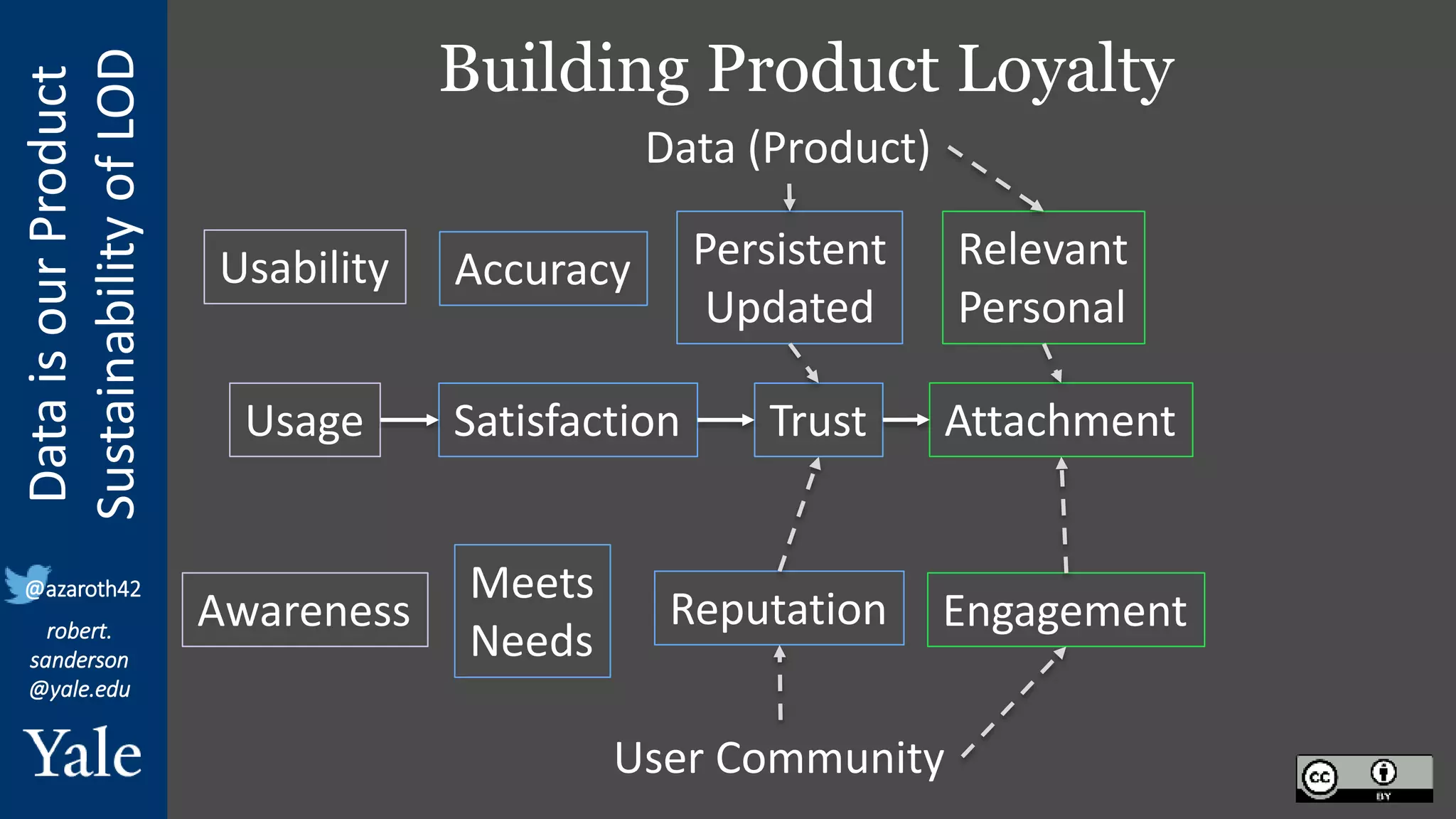 Data is our Product
Sustainability of LOD

@azaroth42

robert.
sanderson
@yale.edu

Yale

Building Product Loyalty

Data (Product)

Usability

Accuracy

Persistent
Updated

Relevant
Personal

Usage

Satisfaction

Trust

Attachment

Awareness

Meets
Needs

Reputation

Engagement

User Community

cc BY